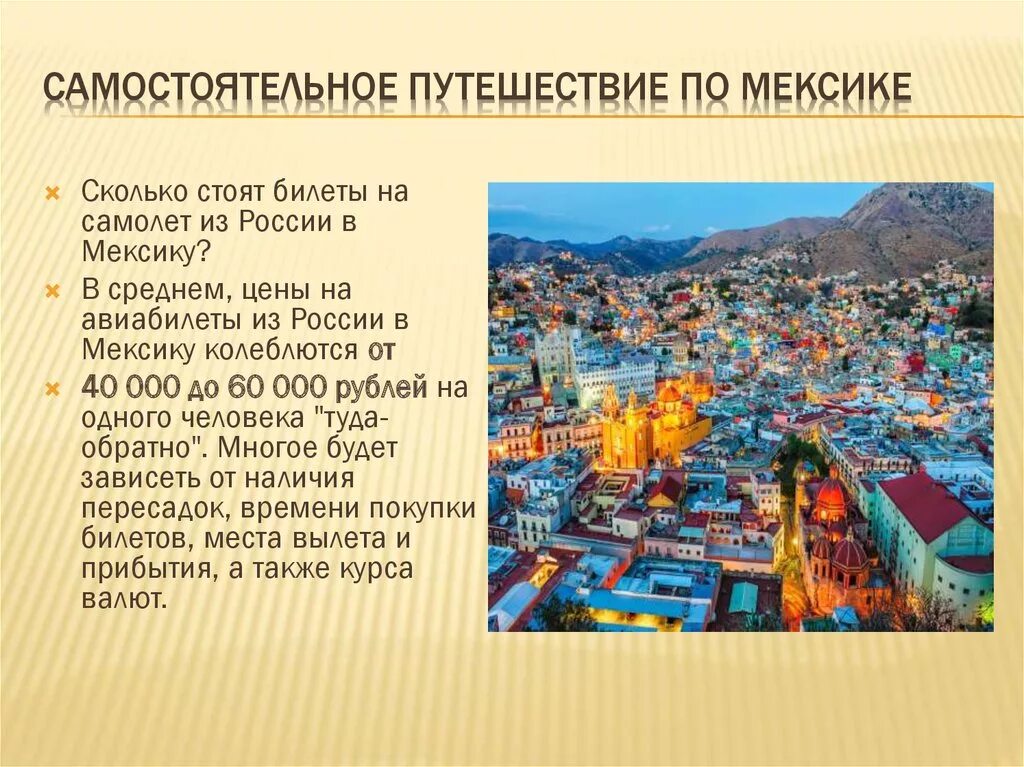 САМОСТОЯТЕЛЬНОЕ ПУТЕШЕСТВИЕ ПО МЕКСИКЕ

Сколько стоят билеты на самолет из России в Мексику?

В среднем, цены на авиабилеты из России в Мексику колеблются от

40 000 до 60 000 рублей на одного человека "туда-обратно". Многое будет зависеть от наличия пересадок, времени покупки билетов, места вылета и прибытия, а также курса валют.